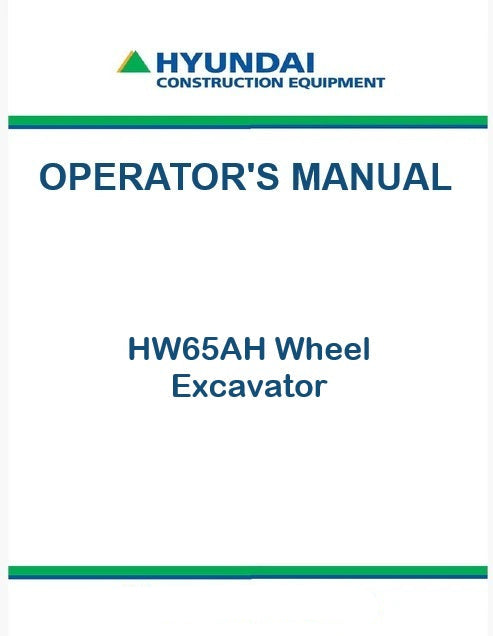 HYUNDAI
CONSTRUCTION EQUIPMENT

OPERATOR'S MANUAL

HW65AH Wheel
Excavator